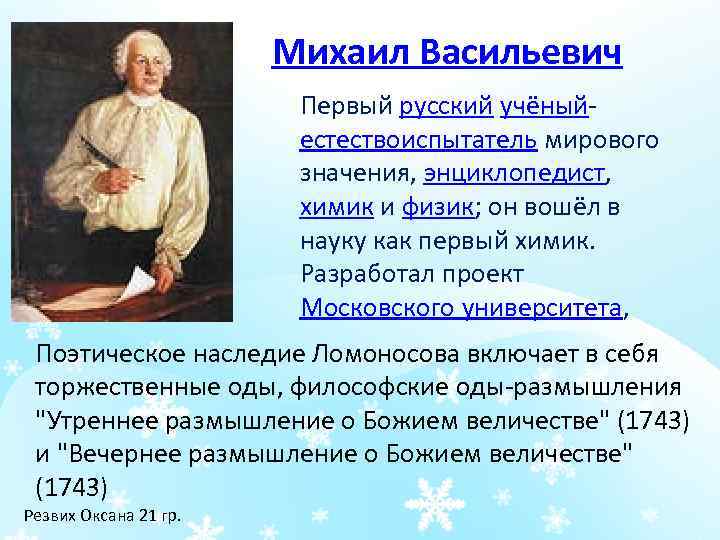 Михаил Васильевич

Первый русский учёный-естествоиспытатель мирового значения, энциклопедист, химик и физик; он вошёл в науку как первый химик. Разработал проект Московского университета,

Поэтическое наследие Ломоносова включает в себя торжественные оды, философские оды-размышления "Утреннее размышление о Божием величестве" (1743) и "Вечернее размышление о Божием величестве" (1743)

Резвих Оксана 21 гр.